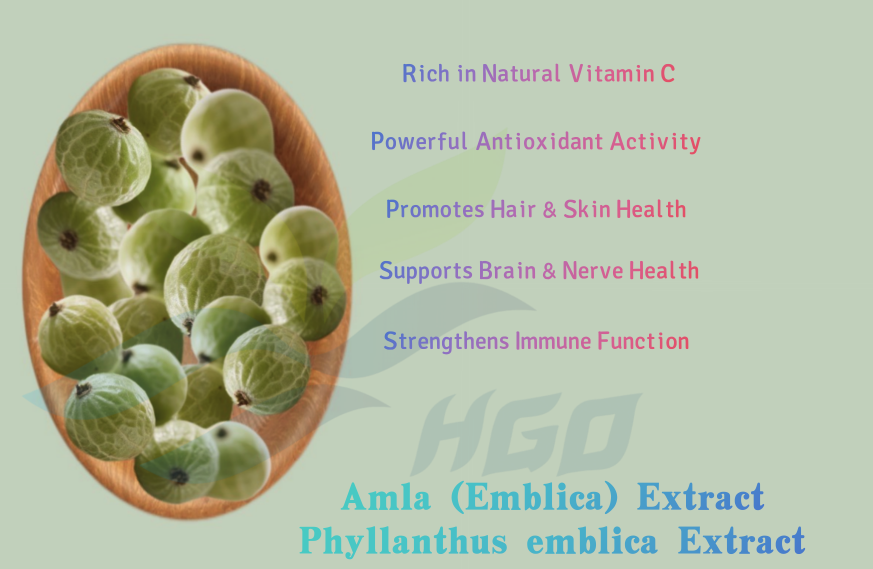 Rich in Natural Vitamin C

Powerful Antioxidant Activity

Promotes Hair & Skin Health

Supports Brain & Nerve Health

Strengthens Immune Function

HGO

Amla (Emblica) Extract
Phyllanthus emblica Extract